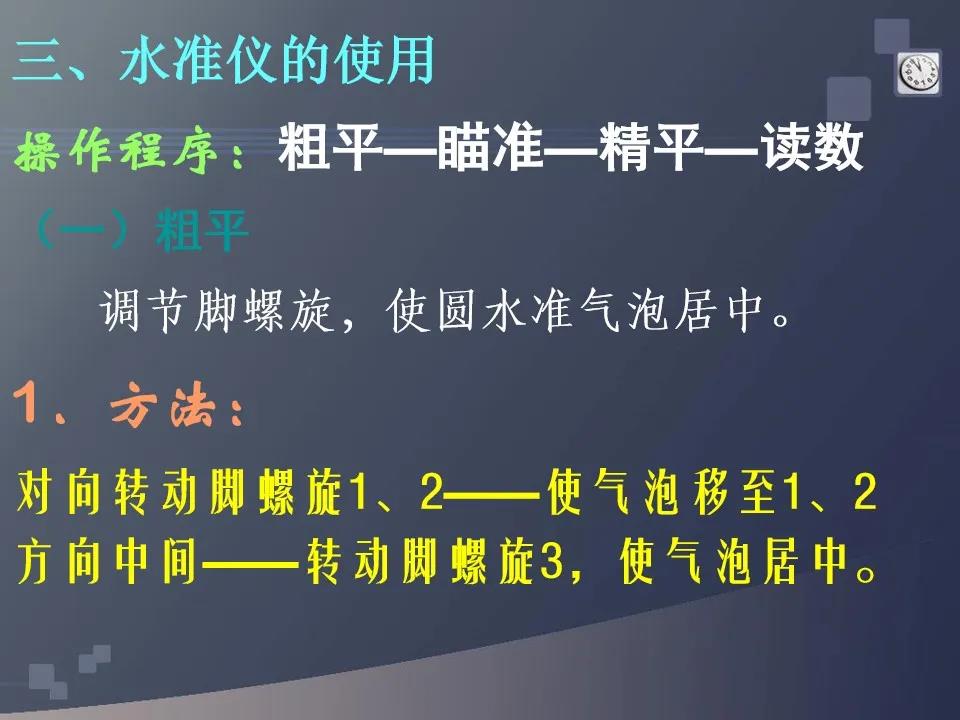 三、水准仪的使用

操作程序：粗平—瞄准—精平—读数

（一）粗平

调节脚螺旋，使圆水准气泡居中。

1、方法：

对向转动脚螺旋1、2——使气泡移至1、2方向中间——转动脚螺旋3，使气泡居中。